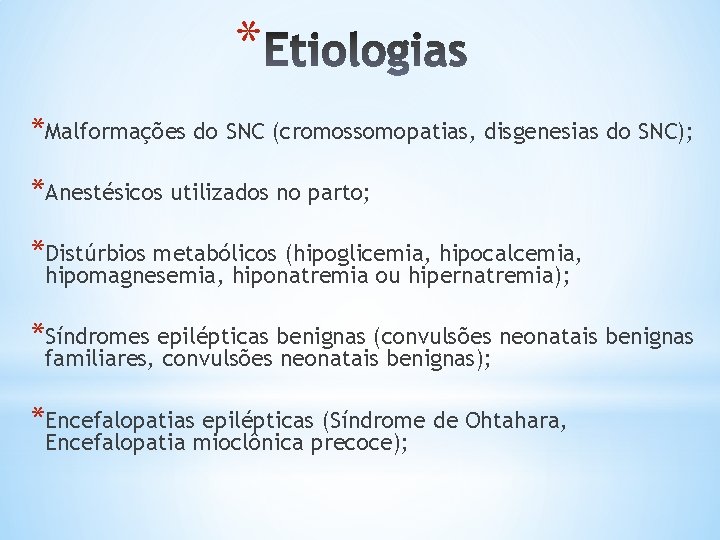 *Etiologias

*Malformações do SNC (cromossomopatias, disgenesias do SNC);

*Anestésicos utilizados no parto;

*Distúrbios metabólicos (hipoglicemia, hipocalcemia, hipomagnesemia, hiponatremia ou hipernatremia);

*Síndromes epilépticas benignas (convulsões neonatais benignas familiares, convulsões neonatais benignas);

*Encefalopatias epilépticas (Síndrome de Ohtahara, Encefalopatia mioclônica precoce);